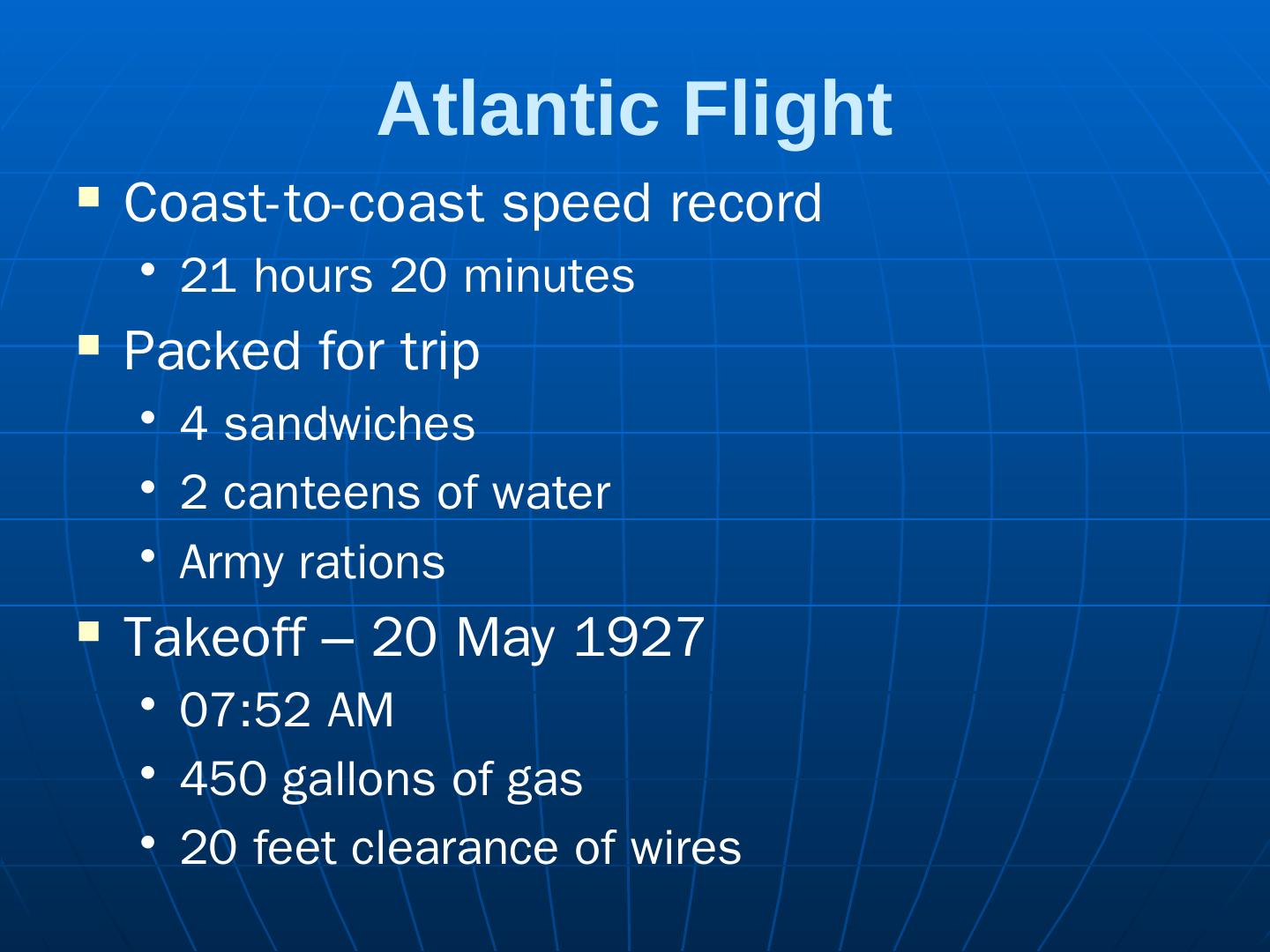 Atlantic Flight

- Coast-to-coast speed record
  - 21 hours 20 minutes
- Packed for trip
  - 4 sandwiches
  - 2 canteens of water
  - Army rations
- Takeoff – 20 May 1927
  - 07:52 AM
  - 450 gallons of gas
  - 20 feet clearance of wires